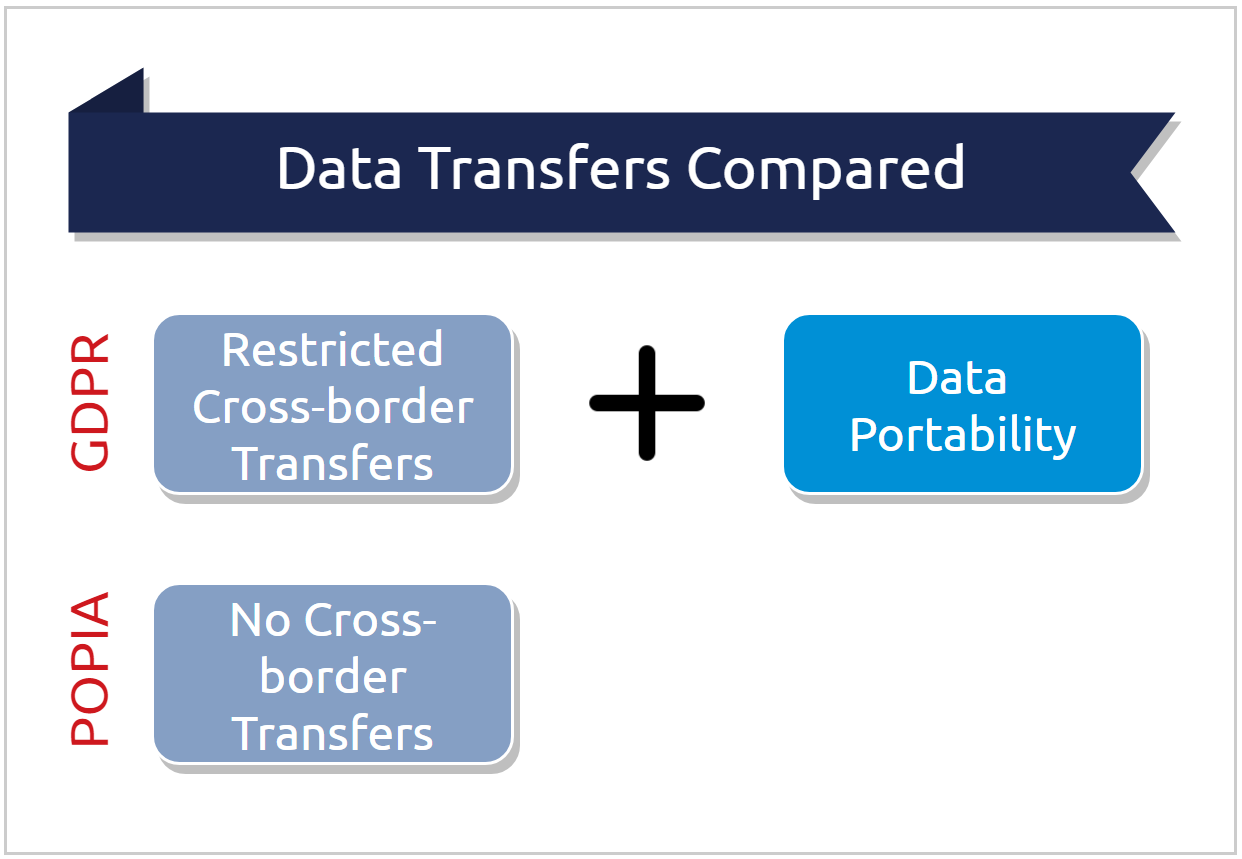 Data Transfers Compared

GDPR

Restricted Cross-border Transfers

+

Data Portability

POPIA

No Cross-border Transfers